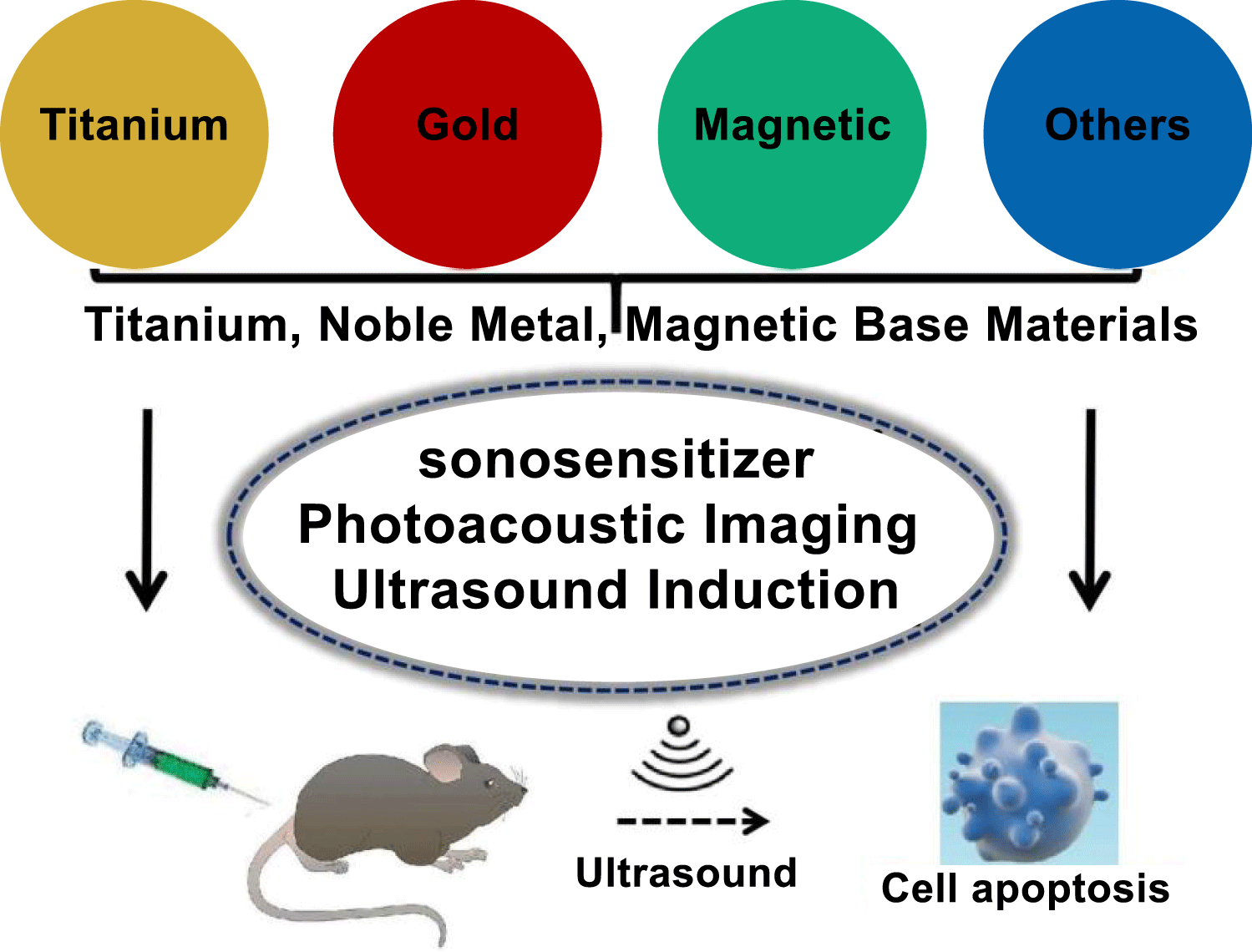 Titanium

Gold

Magnetic

Others

Titanium, Noble Metal, Magnetic Base Materials

sonosensitizer
Photoacoustic Imaging
Ultrasound Induction

Ultrasound

Cell apoptosis